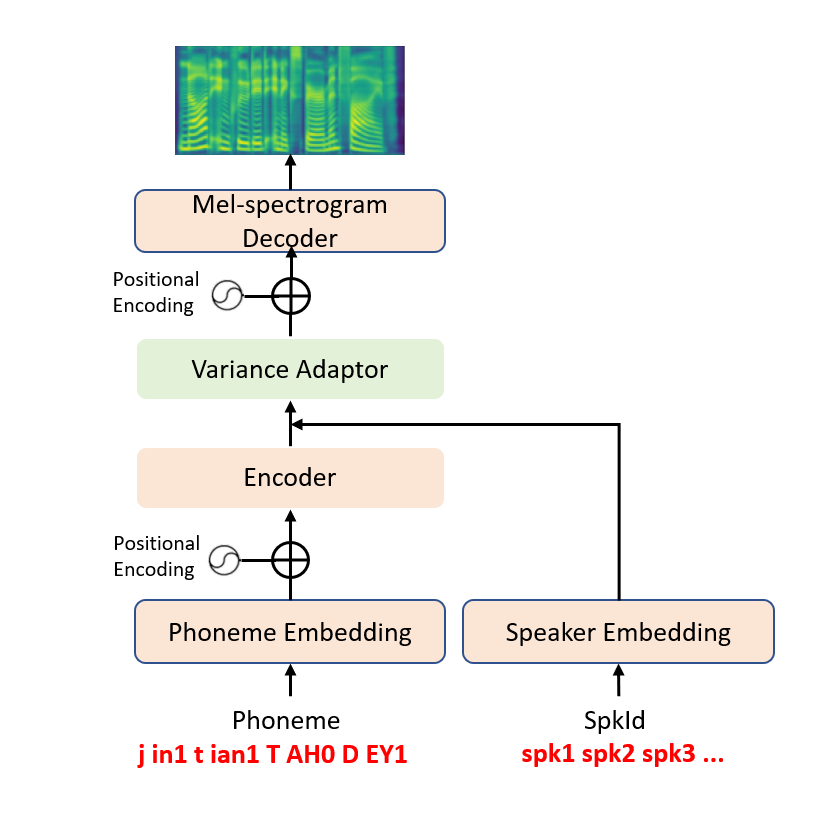 Mel-spectrogram Decoder

Positional Encoding

Variance Adaptor

Encoder

Positional Encoding

Phoneme Embedding

Speaker Embedding

Phoneme
j in1 t ian1 T AH0 D EY1

SpkId
spk1 spk2 spk3 ...